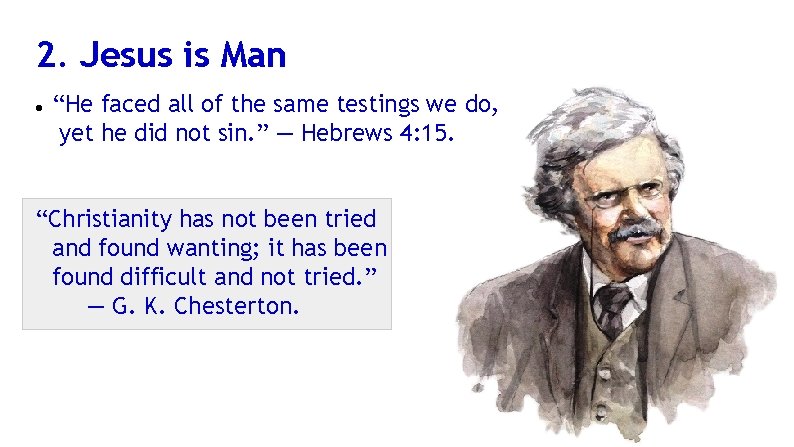 2. Jesus is Man

• “He faced all of the same testings we do, yet he did not sin.” — Hebrews 4:15.

“Christianity has not been tried and found wanting; it has been found difficult and not tried.” — G. K. Chesterton.